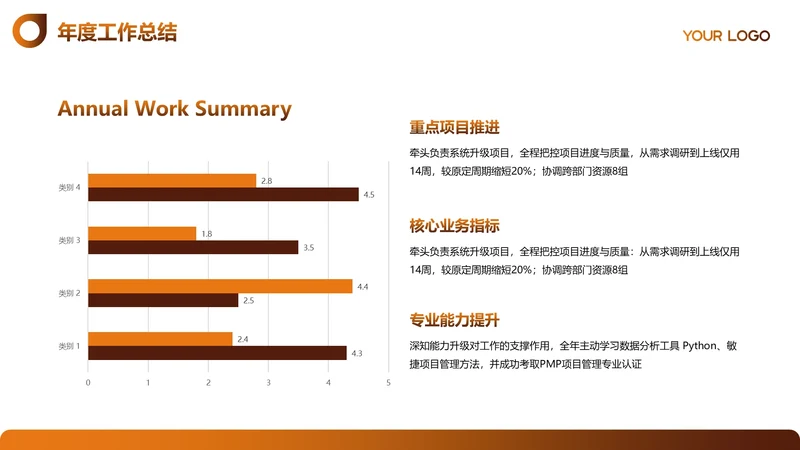 年度工作总结

YOUR LOGO

Annual Work Summary

类别 4
2.8
4.5
类别 3
1.8
3.5
类别 2
4.4
2.5
类别 1
2.4
4.3
0 1 2 3 4 5

重点项目推进

牵头负责系统升级项目，全程把控项目进度与质量，从需求调研到上线仅用14周，较原定周期缩短20%；协调跨部门资源8组

核心业务指标

牵头负责系统升级项目，全程把控项目进度与质量：从需求调研到上线仅用14周，较原定周期缩短20%；协调跨部门资源8组

专业能力提升

深知能力升级对工作的支撑作用，全年主动学习数据分析工具 Python、敏捷项目管理方法，并成功考取PMP项目管理专业认证